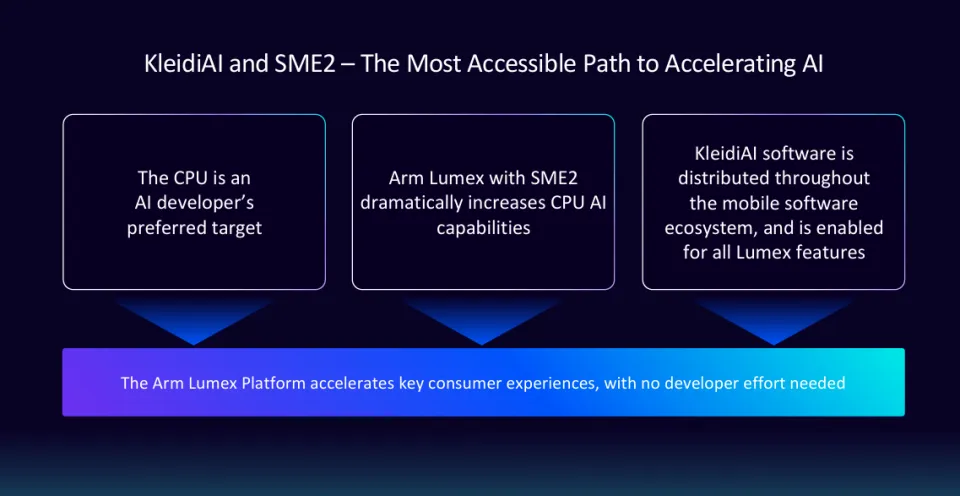 KleidiAI and SME2 – The Most Accessible Path to Accelerating AI

The CPU is an AI developer's preferred target

Arm Lumex with SME2 dramatically increases CPU AI capabilities

KleidiAI software is distributed throughout the mobile software ecosystem, and is enabled for all Lumex features

The Arm Lumex Platform accelerates key consumer experiences, with no developer effort needed